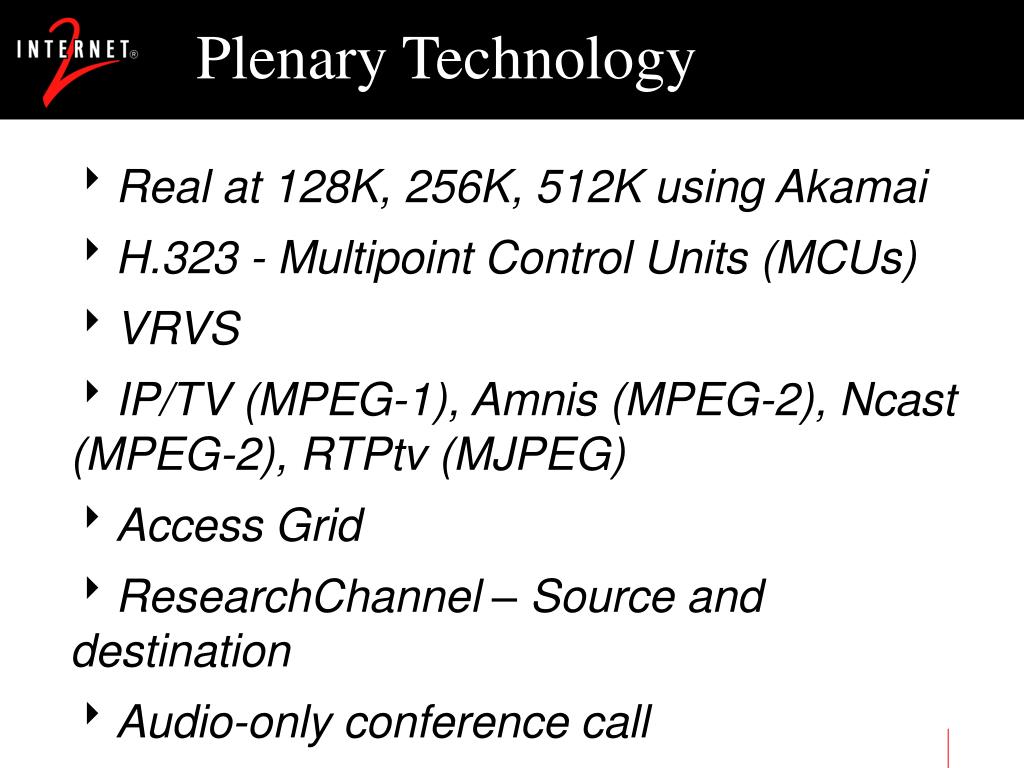 INTERNET® 2

Plenary Technology

‣ Real at 128K, 256K, 512K using Akamai

‣ H.323 - Multipoint Control Units (MCUs)

‣ VRVS

‣ IP/TV (MPEG-1), Amnis (MPEG-2), Ncast (MPEG-2), RTPtv (MJPEG)

‣ Access Grid

‣ ResearchChannel – Source and destination

‣ Audio-only conference call